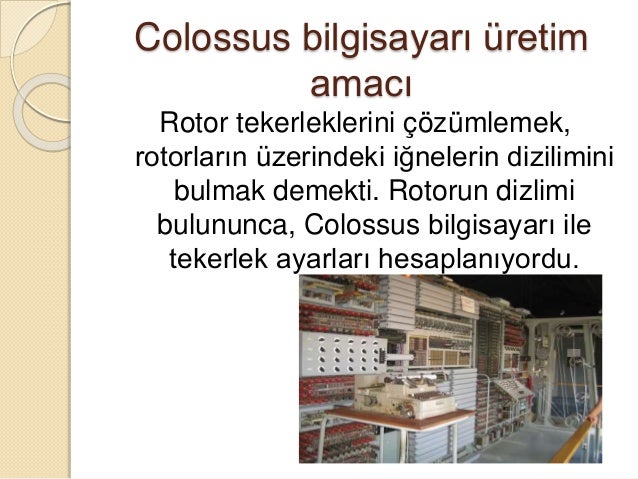 Colossus bilgisayarı üretim amacı

Rotor tekerleklerini çözümlemek, rotorların üzerindeki iğnelerin dizilimini bulmak demekti. Rotorun dizlimi bulununca, Colossus bilgisayarı ile tekerlek ayarları hesaplanıyordu.